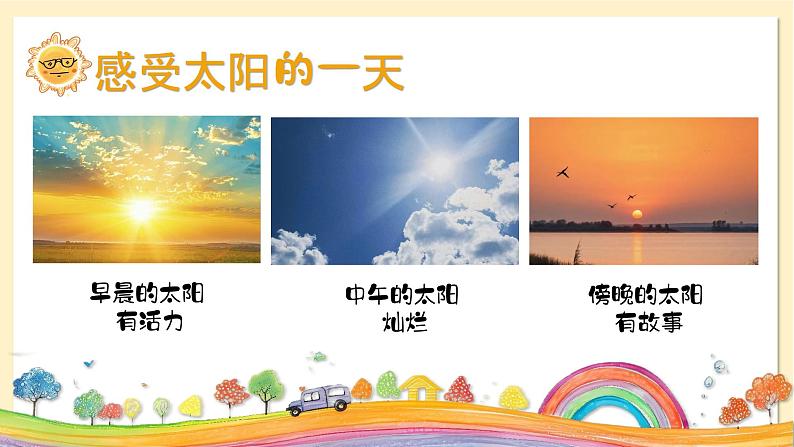 感受太阳的一天

早晨的太阳
有活力

中午的太阳
灿烂

傍晚的太阳
有故事